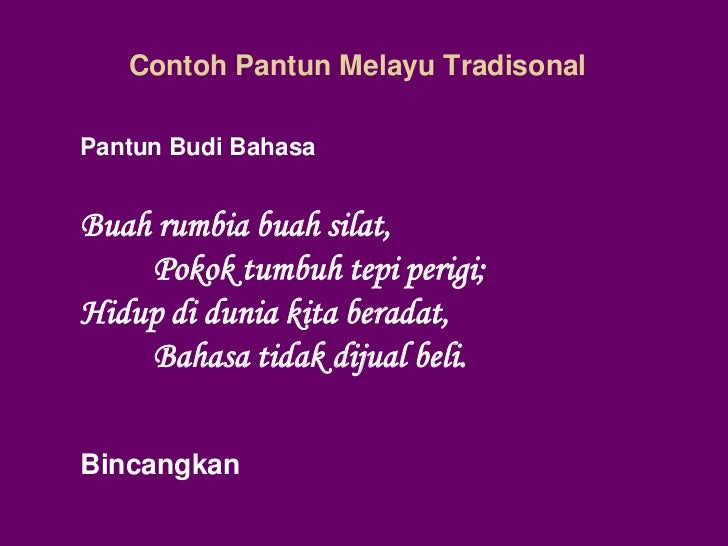 Contoh Pantun Melayu Tradisonal

Pantun Budi Bahasa

Buah rumbia buah silat,
Pokok tumbuh tepi perigi;
Hidup di dunia kita beradat,
Bahasa tidak dijual beli.

Bincangkan